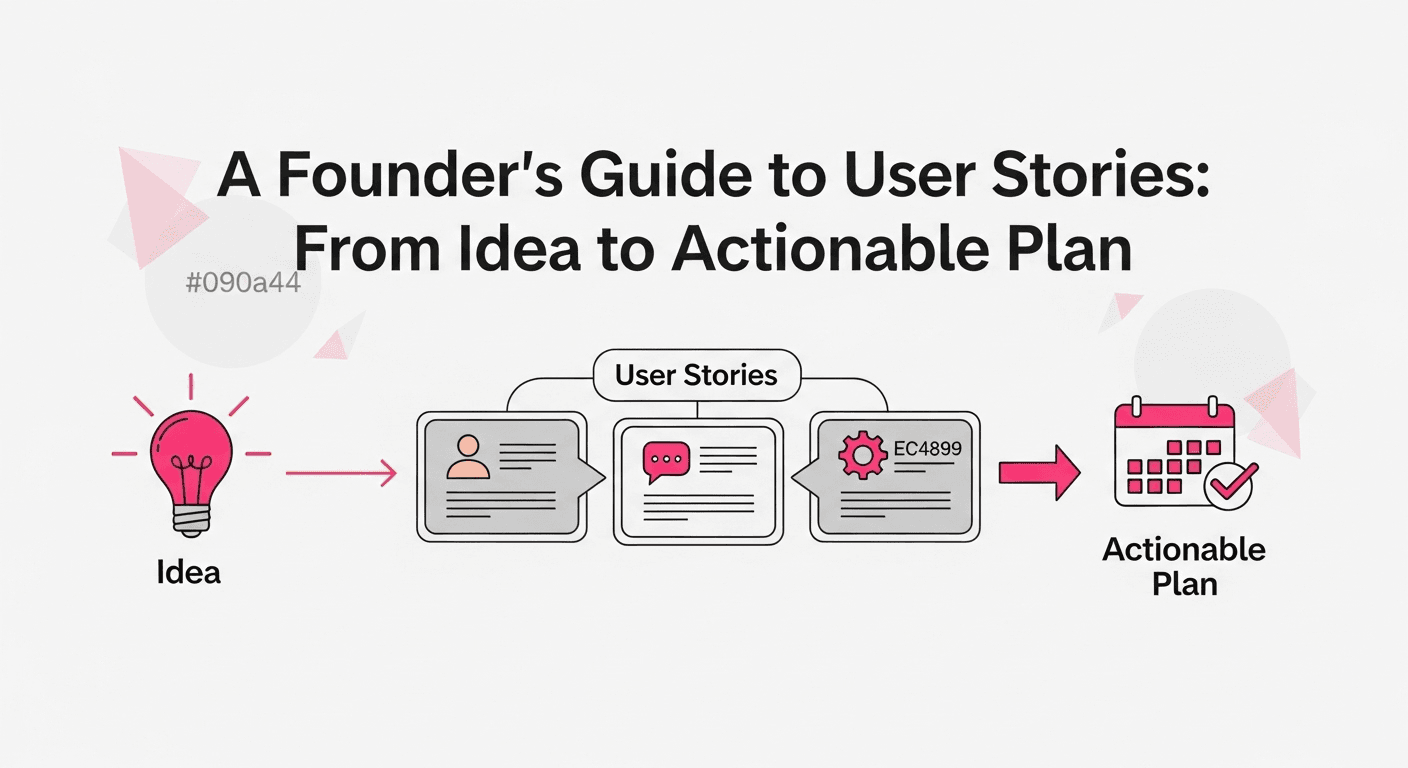 A Founder's Guide to User Stories: From Idea to Actionable Plan

#090a44

User Stories

EC4899

Idea

Actionable Plan